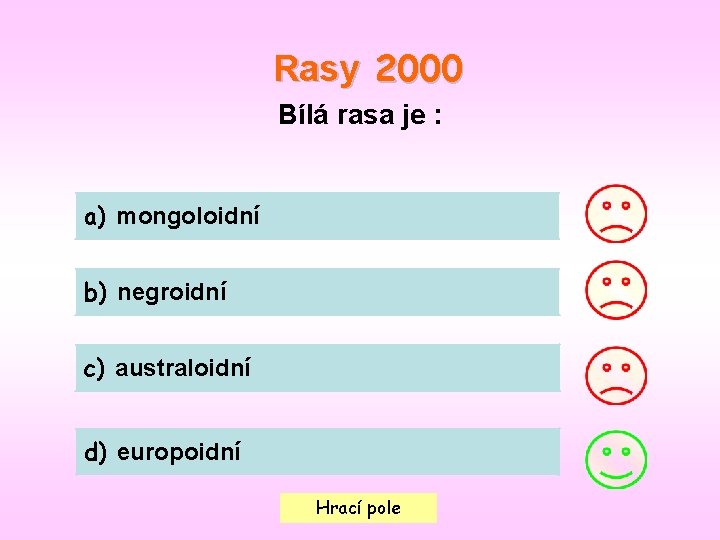 Rasy 2000

Bílá rasa je :

a) mongoloidní

b) negroidní

c) australoidní

d) europoidní

Hrací pole